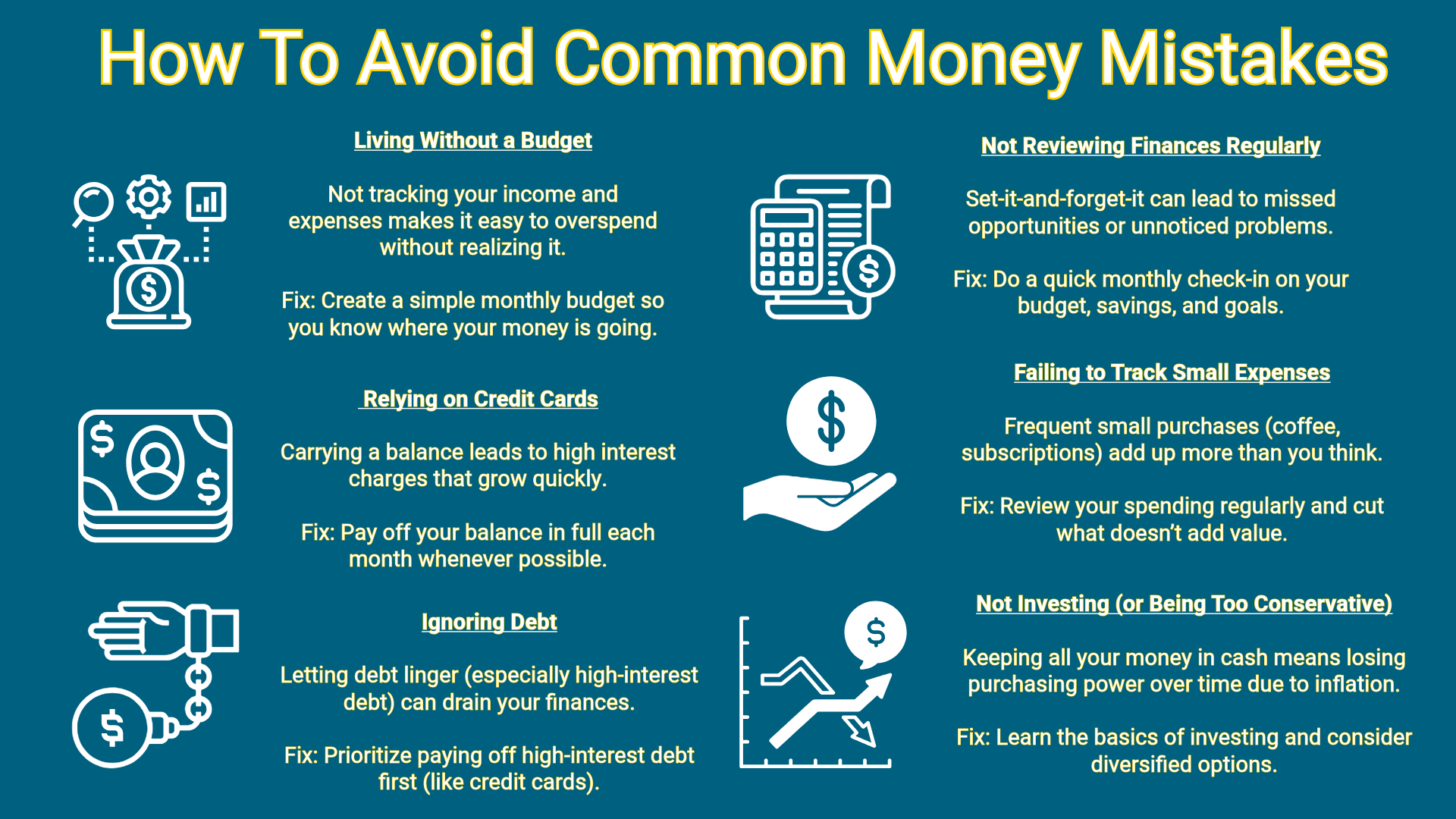 How To Avoid Common Money Mistakes

Living Without a Budget

Not tracking your income and expenses makes it easy to overspend without realizing it.

Fix: Create a simple monthly budget so you know where your money is going.

Relying on Credit Cards

Carrying a balance leads to high interest charges that grow quickly.

Fix: Pay off your balance in full each month whenever possible.

Ignoring Debt

Letting debt linger (especially high-interest debt) can drain your finances.

Fix: Prioritize paying off high-interest debt first (like credit cards).

Not Reviewing Finances Regularly

Set-it-and-forget-it can lead to missed opportunities or unnoticed problems.

Fix: Do a quick monthly check-in on your budget, savings, and goals.

Failing to Track Small Expenses

Frequent small purchases (coffee, subscriptions) add up more than you think.

Fix: Review your spending regularly and cut what doesn't add value.

Not Investing (or Being Too Conservative)

Keeping all your money in cash means losing purchasing power over time due to inflation.

Fix: Learn the basics of investing and consider diversified options.